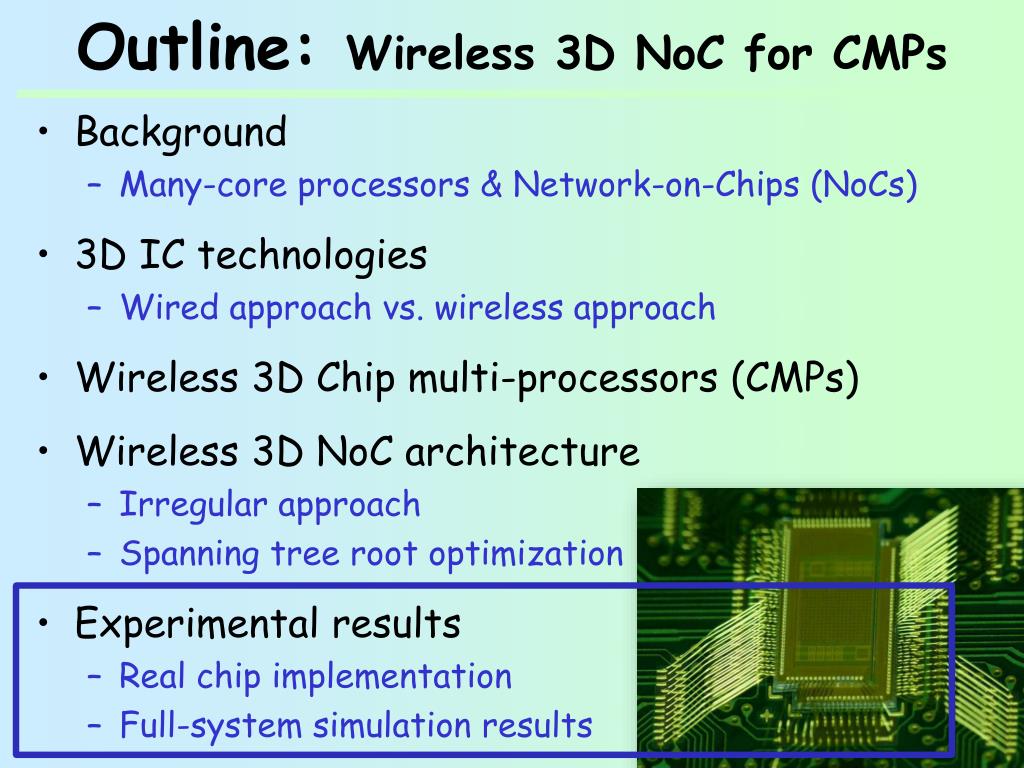 Outline: Wireless 3D NoC for CMPs

• Background
– Many-core processors & Network-on-Chips (NoCs)

• 3D IC technologies
– Wired approach vs. wireless approach

• Wireless 3D Chip multi-processors (CMPs)

• Wireless 3D NoC architecture
– Irregular approach
– Spanning tree root optimization

• Experimental results
– Real chip implementation
– Full-system simulation results